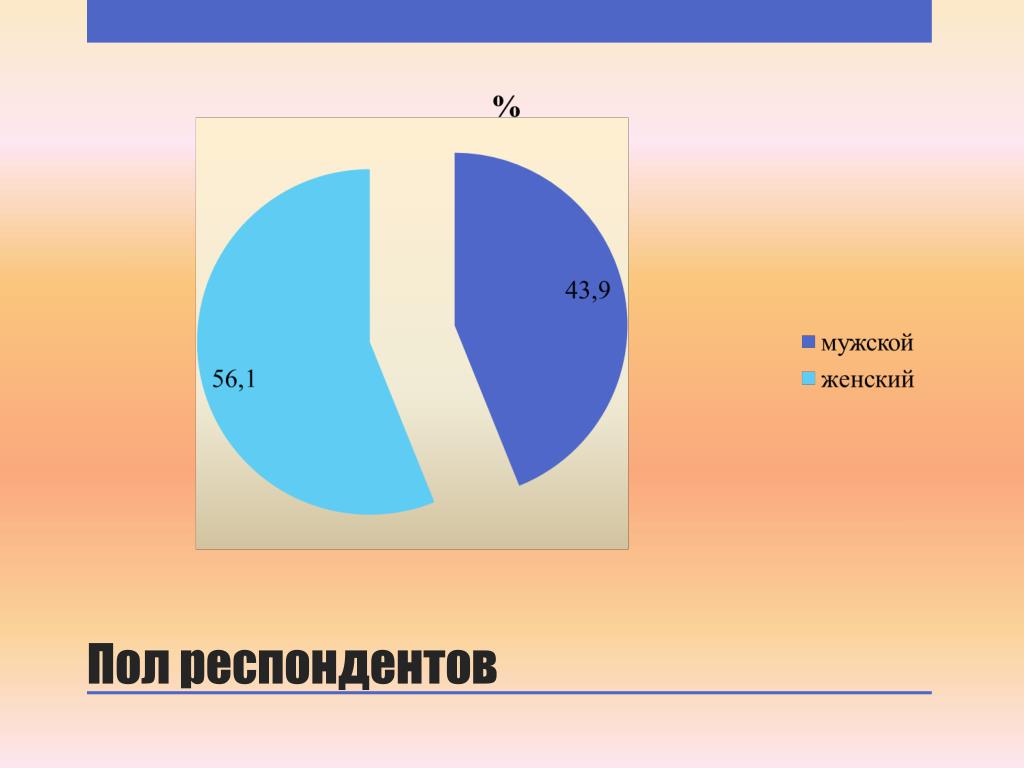 %

43,9

56,1

мужской
женский

Пол респондентов